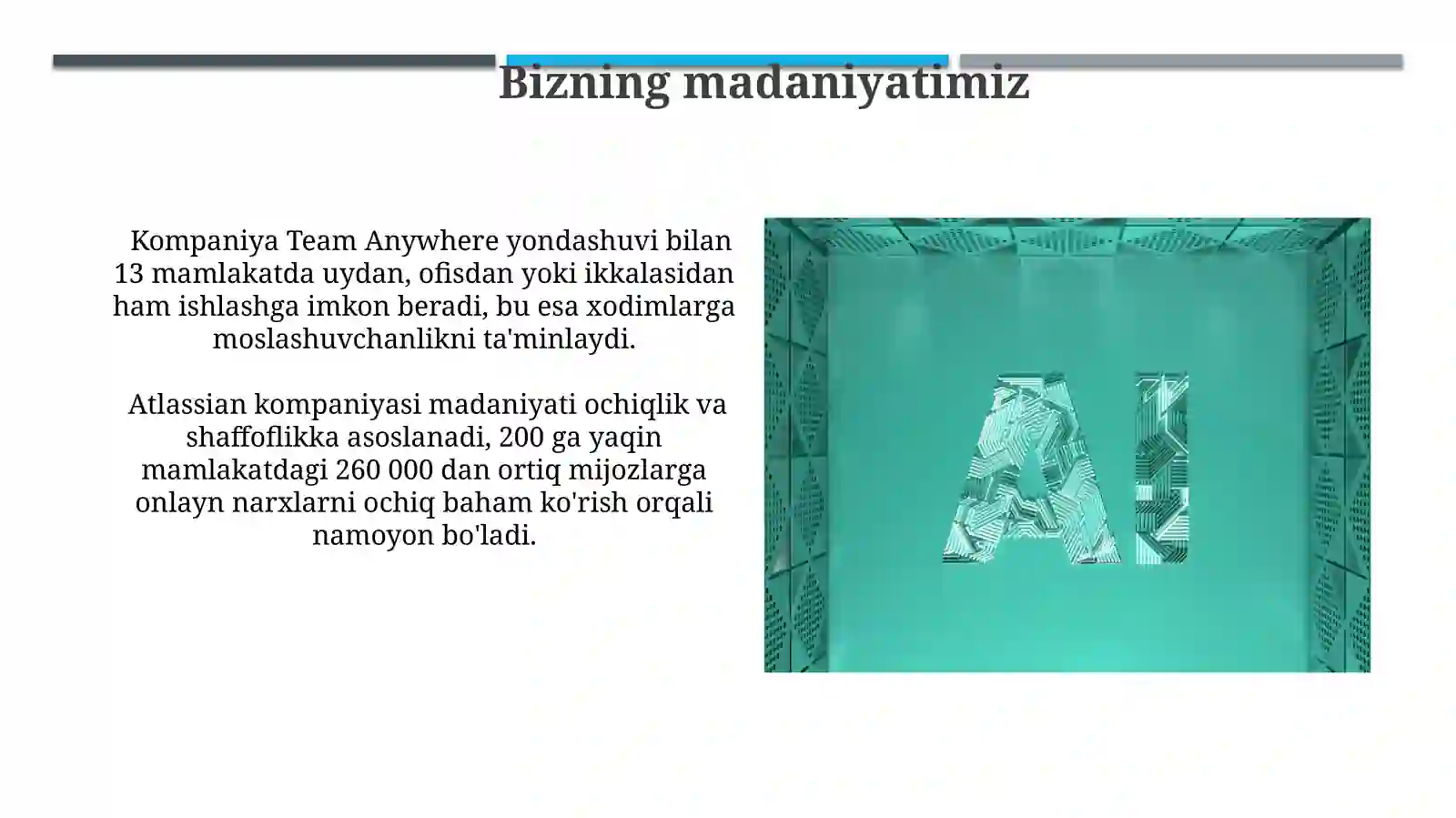 Bizning madaniyatimiz

Kompaniya Team Anywhere yondashuvi bilan 13 mamlakatda uydan, ofisdan yoki ikkalasidan ham ishlashga imkon beradi, bu esa xodimlarga moslashuvchanlikni ta'minlaydi.

Atlassian kompaniyasi madaniyati ochiqlik va shaffoflikka asoslanadi, 200 ga yaqin mamlakatdagi 260 000 dan ortiq mijozlarga onlayn narxlarni ochiq baham ko'rish orqali namoyon bo'ladi.

AI